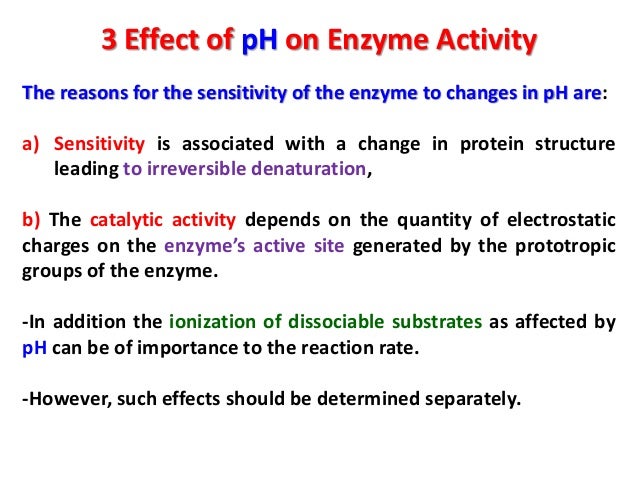 3 Effect of pH on Enzyme Activity

The reasons for the sensitivity of the enzyme to changes in pH are:

a) Sensitivity is associated with a change in protein structure leading to irreversible denaturation,

b) The catalytic activity depends on the quantity of electrostatic charges on the enzyme's active site generated by the prototropic groups of the enzyme.

-In addition the ionization of dissociable substrates as affected by pH can be of importance to the reaction rate.

-However, such effects should be determined separately.